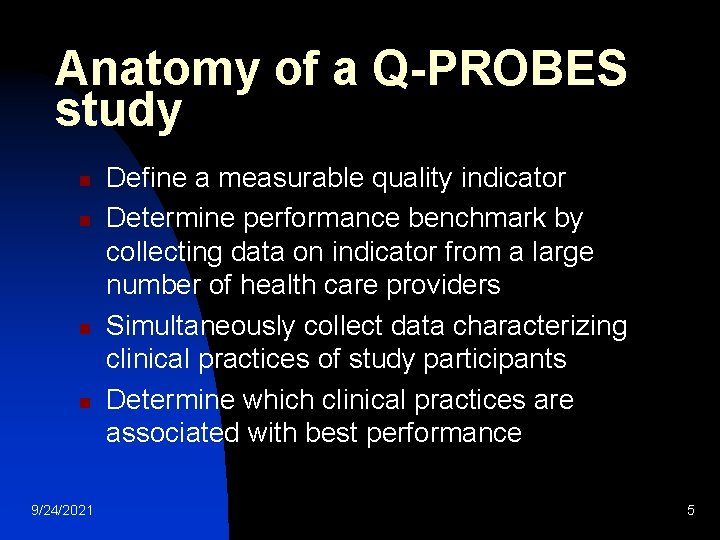 Anatomy of a Q-PROBES study

- Define a measurable quality indicator
- Determine performance benchmark by collecting data on indicator from a large number of health care providers
- Simultaneously collect data characterizing clinical practices of study participants
- Determine which clinical practices are associated with best performance

9/24/2021

5